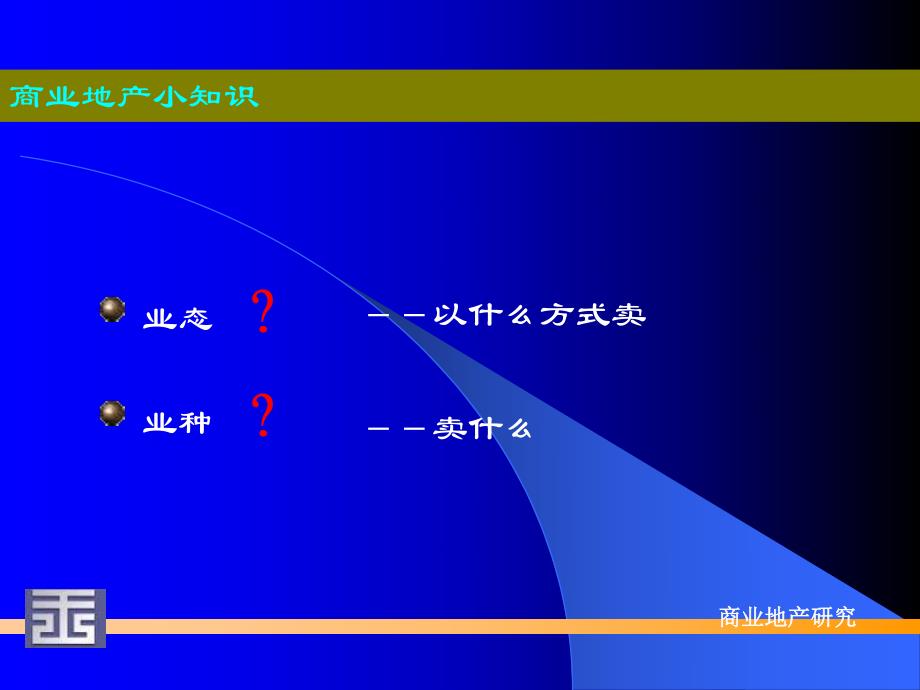 商业地产小知识

业态 ? ——以什么方式卖

业种 ? ——卖什么

商业地产研究